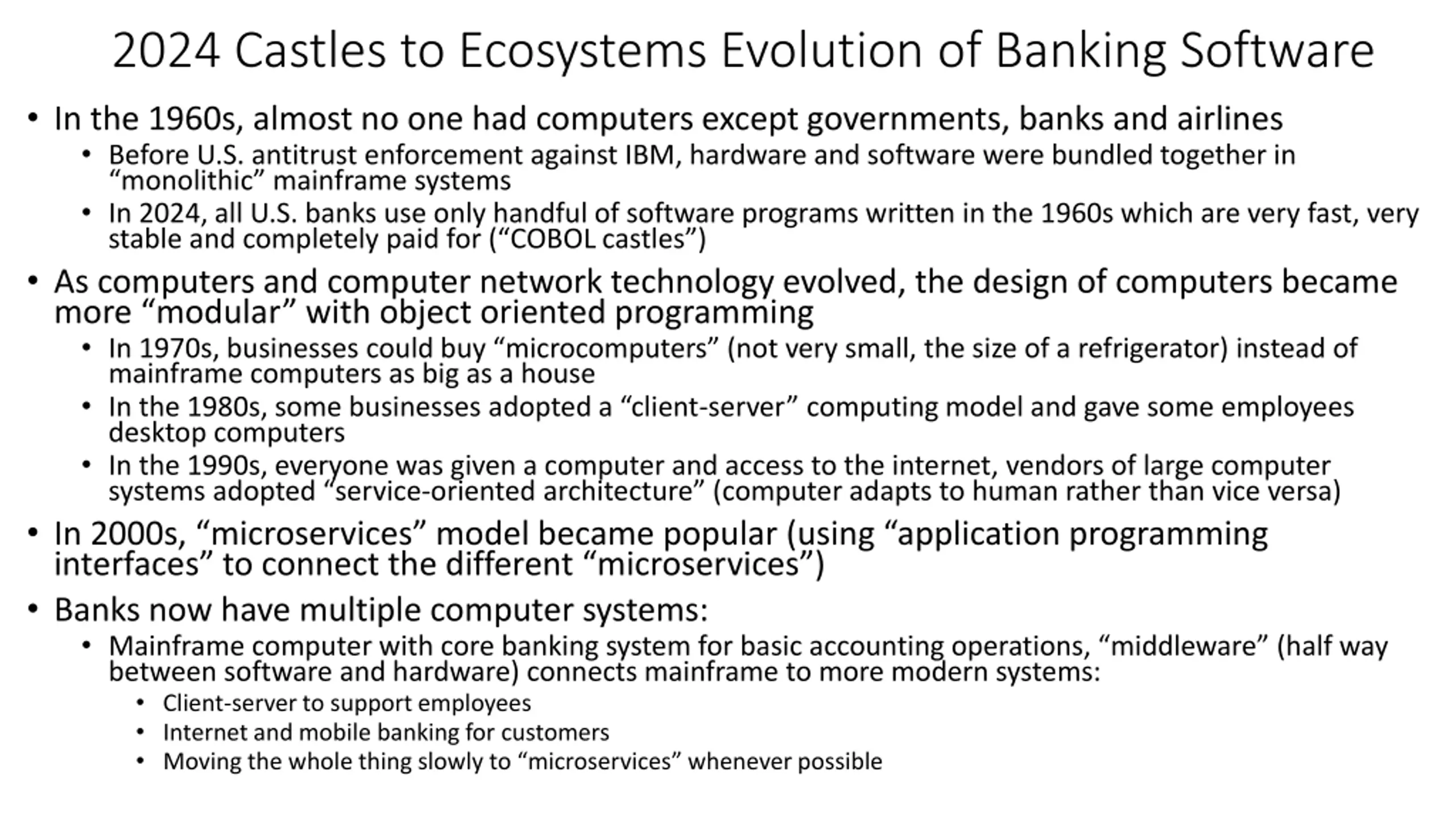 2024 Castles to Ecosystems Evolution of Banking Software

• In the 1960s, almost no one had computers except governments, banks and airlines
  • Before U.S. antitrust enforcement against IBM, hardware and software were bundled together in “monolithic” mainframe systems
  • In 2024, all U.S. banks use only handful of software programs written in the 1960s which are very fast, very stable and completely paid for (“COBOL castles”)
• As computers and computer network technology evolved, the design of computers became more “modular” with object oriented programming
  • In 1970s, businesses could buy “microcomputers” (not very small, the size of a refrigerator) instead of mainframe computers as big as a house
  • In the 1980s, some businesses adopted a “client-server” computing model and gave some employees desktop computers
  • In the 1990s, everyone was given a computer and access to the internet, vendors of large computer systems adopted “service-oriented architecture” (computer adapts to human rather than vice versa)
• In 2000s, “microservices” model became popular (using “application programming interfaces” to connect the different “microservices”)
• Banks now have multiple computer systems:
  • Mainframe computer with core banking system for basic accounting operations, “middleware” (half way between software and hardware) connects mainframe to more modern systems:
    • Client-server to support employees
    • Internet and mobile banking for customers
    • Moving the whole thing slowly to “microservices” whenever possible